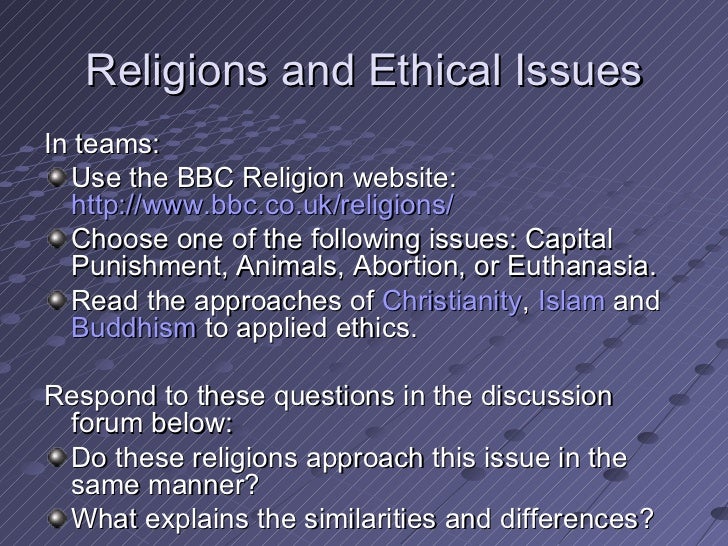 Religions and Ethical Issues

In teams:

Use the BBC Religion website: http://www.bbc.co.uk/religions/

Choose one of the following issues: Capital Punishment, Animals, Abortion, or Euthanasia.

Read the approaches of Christianity, Islam and Buddhism to applied ethics.

Respond to these questions in the discussion forum below:

Do these religions approach this issue in the same manner?

What explains the similarities and differences?